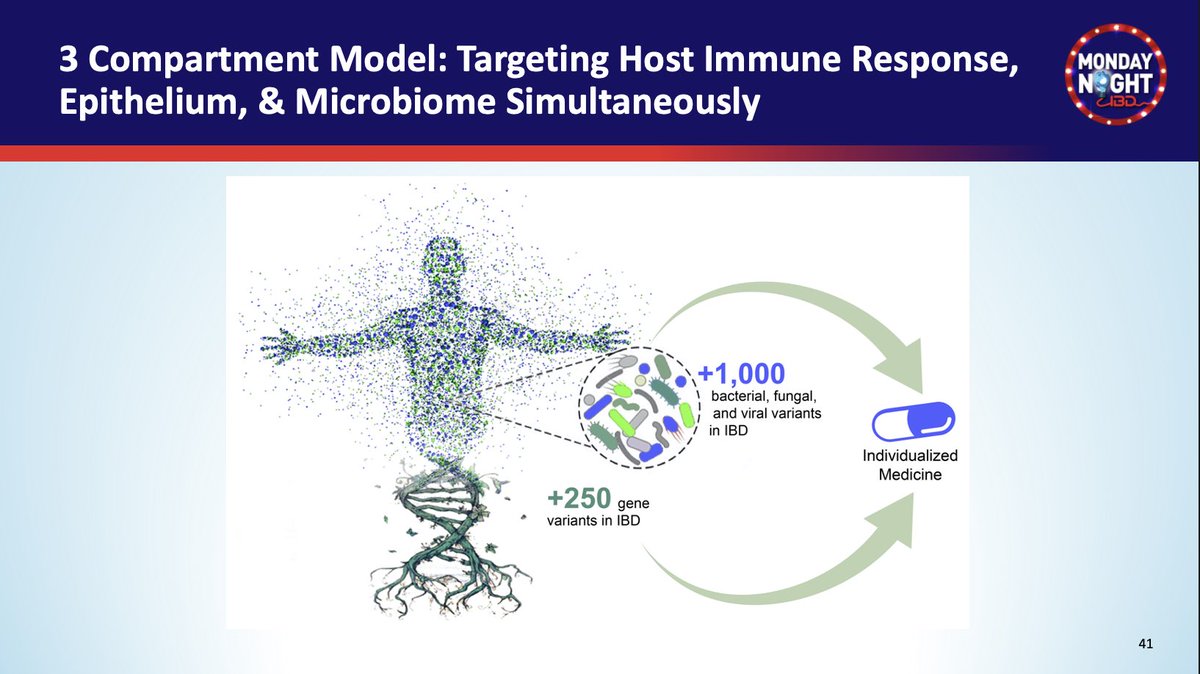 3 Compartment Model: Targeting Host Immune Response, Epithelium, & Microbiome Simultaneously

MONDAY NIGHT IBD

+1,000 bacterial, fungal, and viral variants in IBD

+250 gene variants in IBD

Individualized Medicine

41